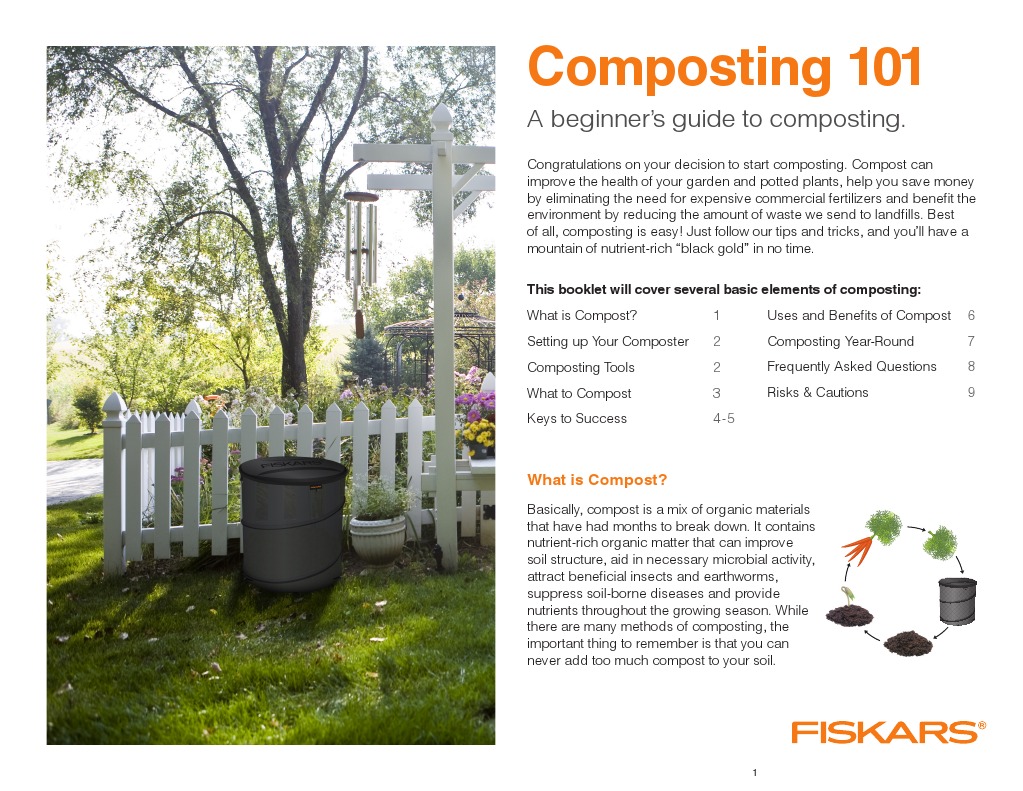 Composting 101

A beginner's guide to composting.

Congratulations on your decision to start composting. Compost can improve the health of your garden and potted plants, help you save money by eliminating the need for expensive commercial fertilizers and benefit the environment by reducing the amount of waste we send to landfills. Best of all, composting is easy! Just follow our tips and tricks, and you'll have a mountain of nutrient-rich "black gold" in no time.

This booklet will cover several basic elements of composting:

What is Compost? 1
Setting up Your Composter 2
Composting Tools 2
What to Compost 3
Keys to Success 4-5

Uses and Benefits of Compost 6
Composting Year-Round 7
Frequently Asked Questions 8
Risks & Cautions 9

What is Compost?

Basically, compost is a mix of organic materials that have had months to break down. It contains nutrient-rich organic matter that can improve soil structure, aid in necessary microbial activity, attract beneficial insects and earthworms, suppress soil-borne diseases and provide nutrients throughout the growing season. While there are many methods of composting, the important thing to remember is that you can never add too much compost to your soil.

FISKARS®

1